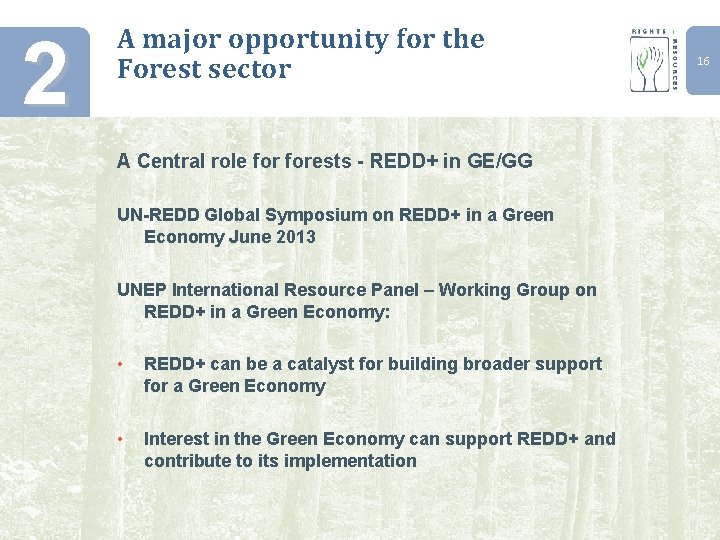 2

A major opportunity for the Forest sector

RIGHTS + RESOURCES

16

A Central role for forests - REDD+ in GE/GG

UN-REDD Global Symposium on REDD+ in a Green Economy June 2013

UNEP International Resource Panel – Working Group on REDD+ in a Green Economy:

• REDD+ can be a catalyst for building broader support for a Green Economy

• Interest in the Green Economy can support REDD+ and contribute to its implementation